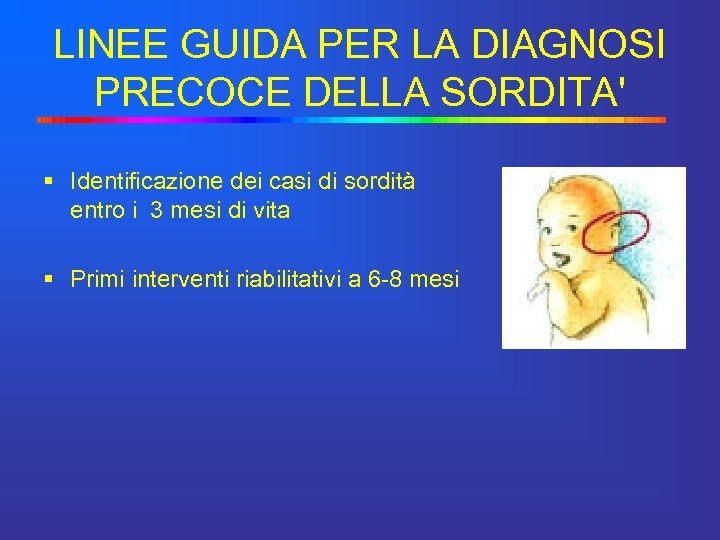 LINEE GUIDA PER LA DIAGNOSI PRECOCE DELLA SORDITA'

▪ Identificazione dei casi di sordità entro i 3 mesi di vita

▪ Primi interventi riabilitativi a 6-8 mesi